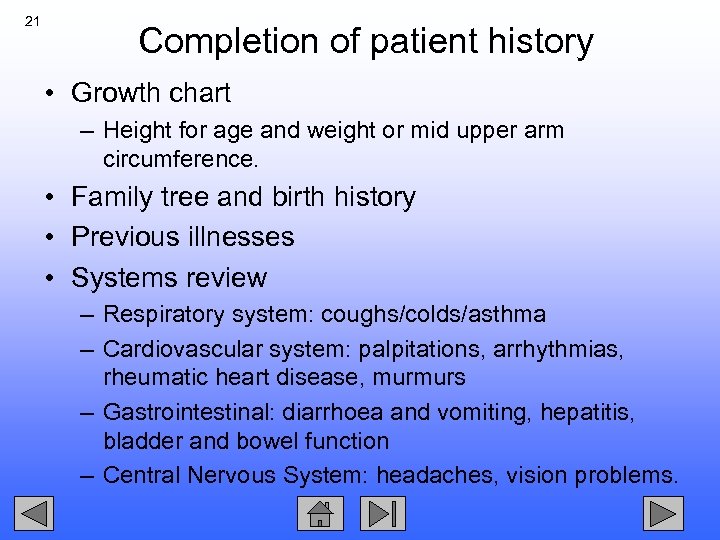 21

Completion of patient history

• Growth chart
– Height for age and weight or mid upper arm circumference.
• Family tree and birth history
• Previous illnesses
• Systems review
– Respiratory system: coughs/colds/asthma
– Cardiovascular system: palpitations, arrhythmias, rheumatic heart disease, murmurs
– Gastrointestinal: diarrhoea and vomiting, hepatitis, bladder and bowel function
– Central Nervous System: headaches, vision problems.